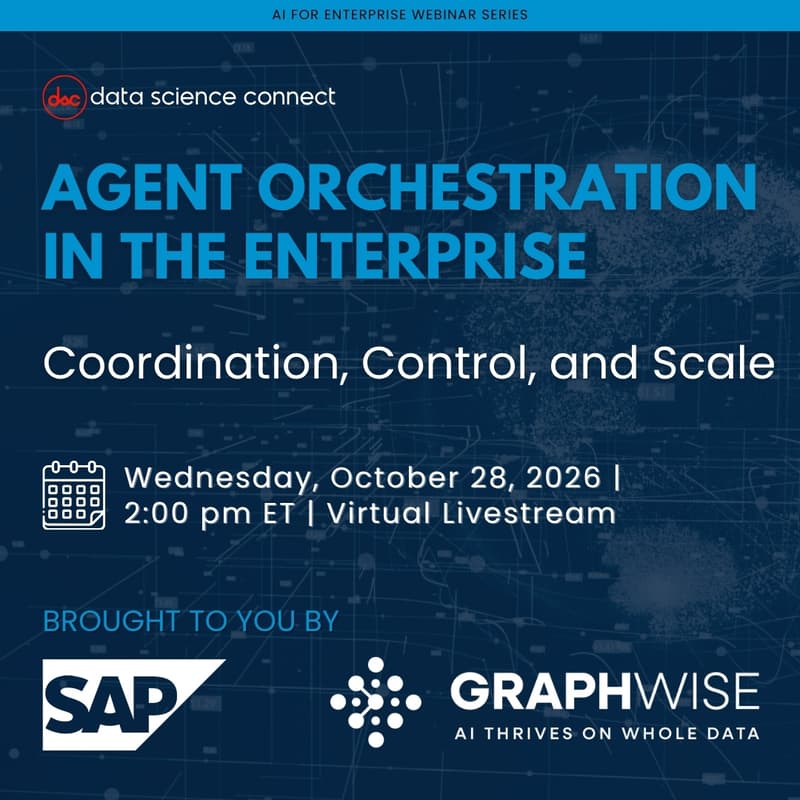 AI FOR ENTERPRISE WEBINAR SERIES

dsc data science connect

AGENT ORCHESTRATION IN THE ENTERPRISE

Coordination, Control, and Scale

Wednesday, October 28, 2026 | 2:00 pm ET | Virtual Livestream

BROUGHT TO YOU BY

SAP

GRAPHWISE
AI THRIVES ON WHOLE DATA